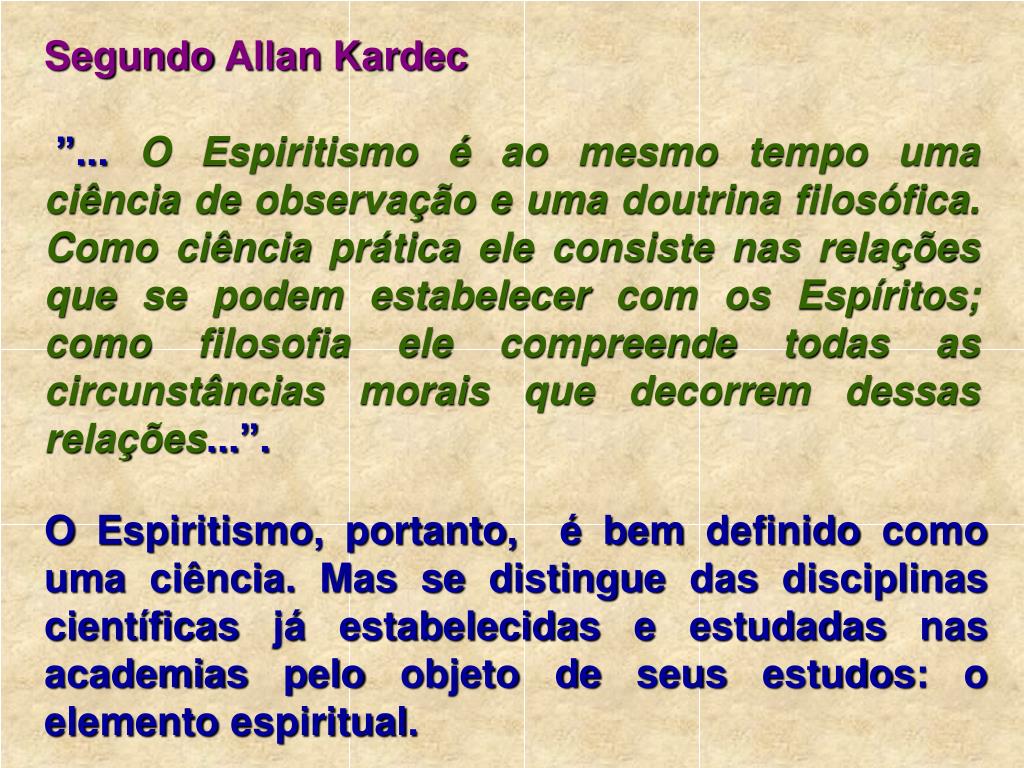 Segundo Allan Kardec

”... O Espiritismo é ao mesmo tempo uma ciência de observação e uma doutrina filosófica. Como ciência prática ele consiste nas relações que se podem estabelecer com os Espíritos; como filosofia ele compreende todas as circunstâncias morais que decorrem dessas relações...”.

O Espiritismo, portanto, é bem definido como uma ciência. Mas se distingue das disciplinas científicas já estabelecidas e estudadas nas academias pelo objeto de seus estudos: o elemento espiritual.